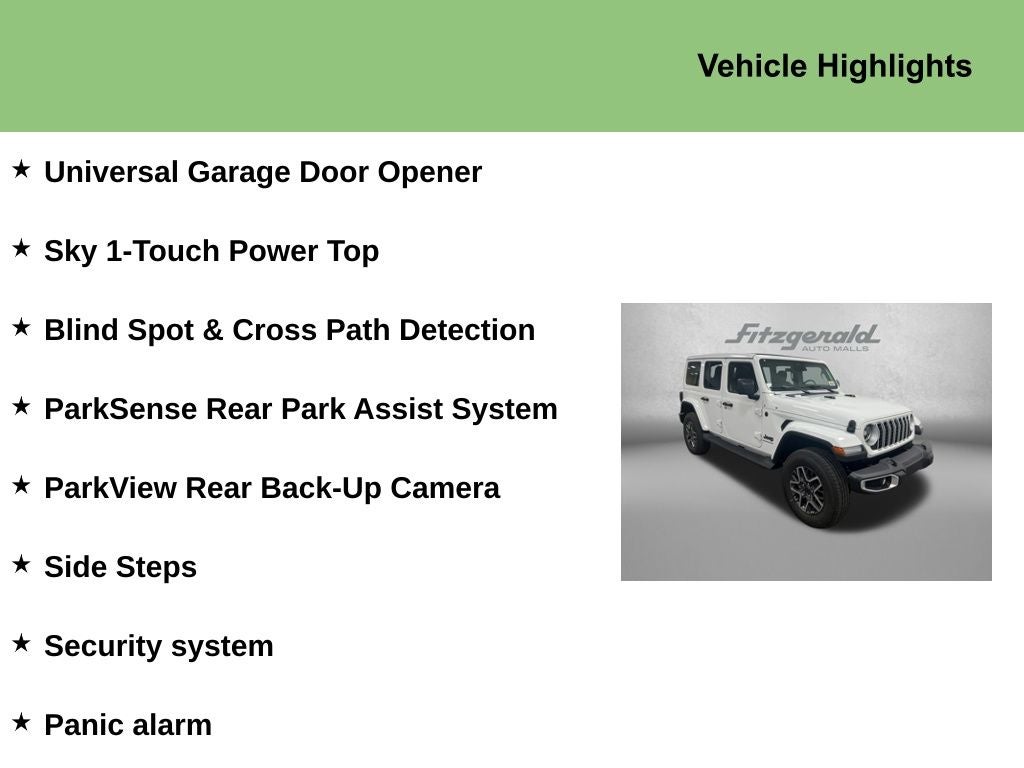 Vehicle Highlights

★ Universal Garage Door Opener

★ Sky 1-Touch Power Top

★ Blind Spot & Cross Path Detection

★ ParkSense Rear Park Assist System

★ ParkView Rear Back-Up Camera

★ Side Steps

★ Security system

★ Panic alarm

Fitzgerald
AUTO MALLS